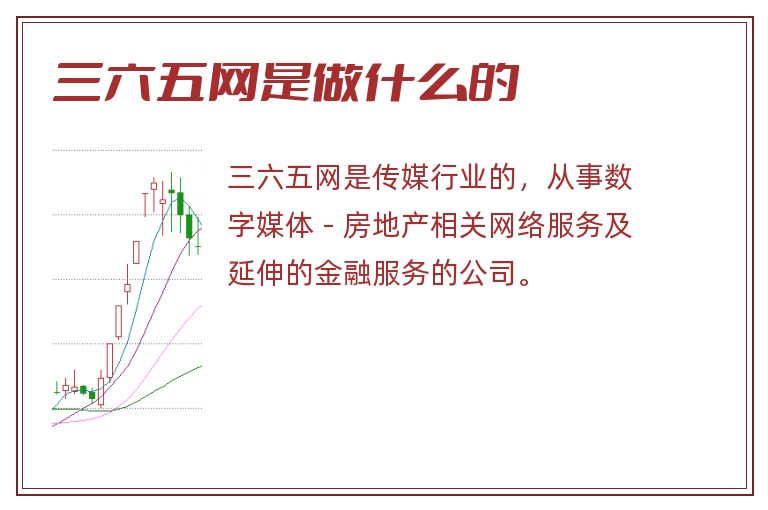 三六五网是做什么的

三六五网是传媒行业的，从事数字媒体 - 房地产相关网络服务及延伸的金融服务的公司。